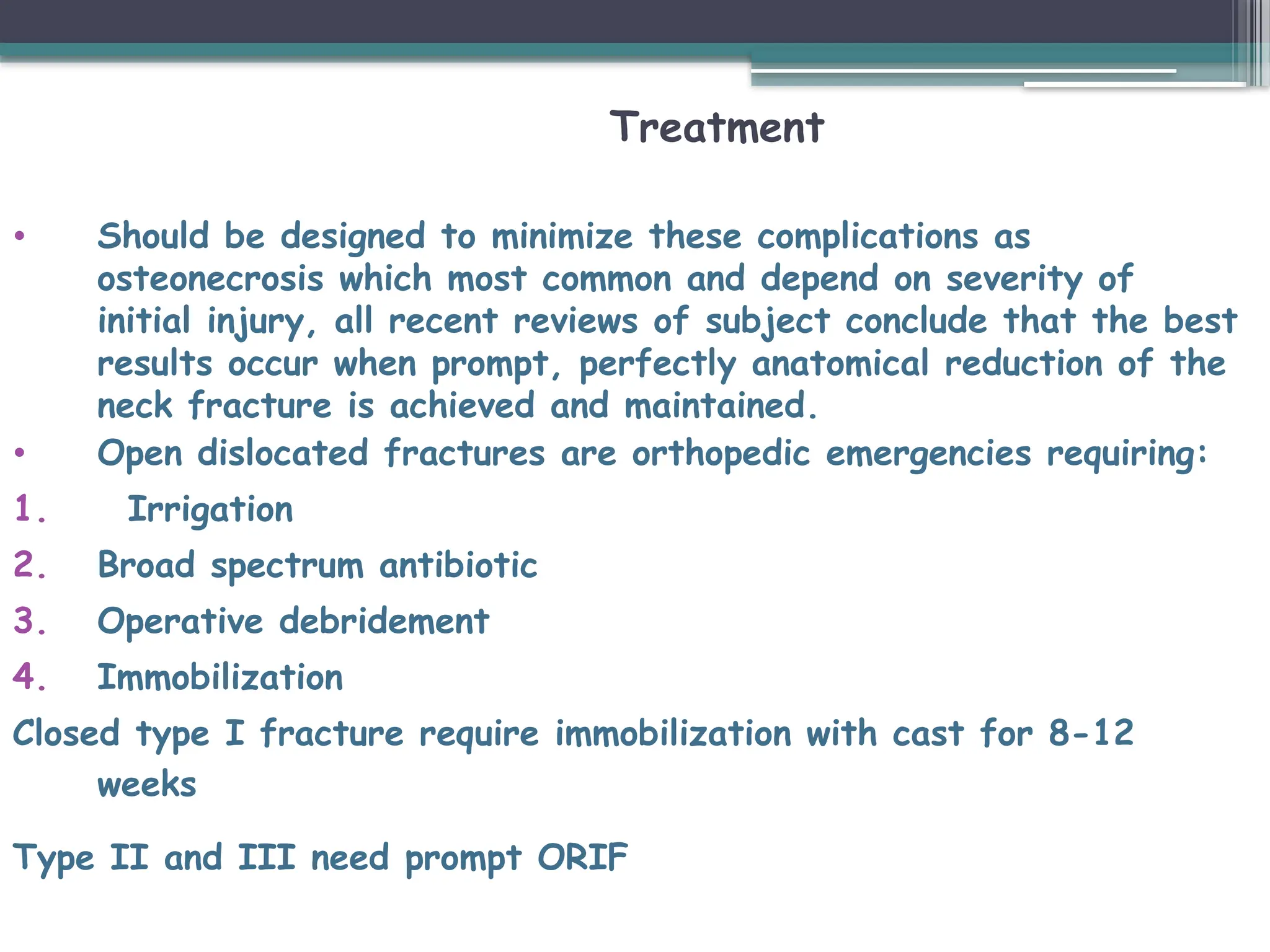 Treatment

• Should be designed to minimize these complications as osteonecrosis which most common and depend on severity of initial injury, all recent reviews of subject conclude that the best results occur when prompt, perfectly anatomical reduction of the neck fracture is achieved and maintained.

• Open dislocated fractures are orthopedic emergencies requiring:

1. Irrigation
2. Broad spectrum antibiotic
3. Operative debridement
4. Immobilization

Closed type I fracture require immobilization with cast for 8-12 weeks

Type II and III need prompt ORIF